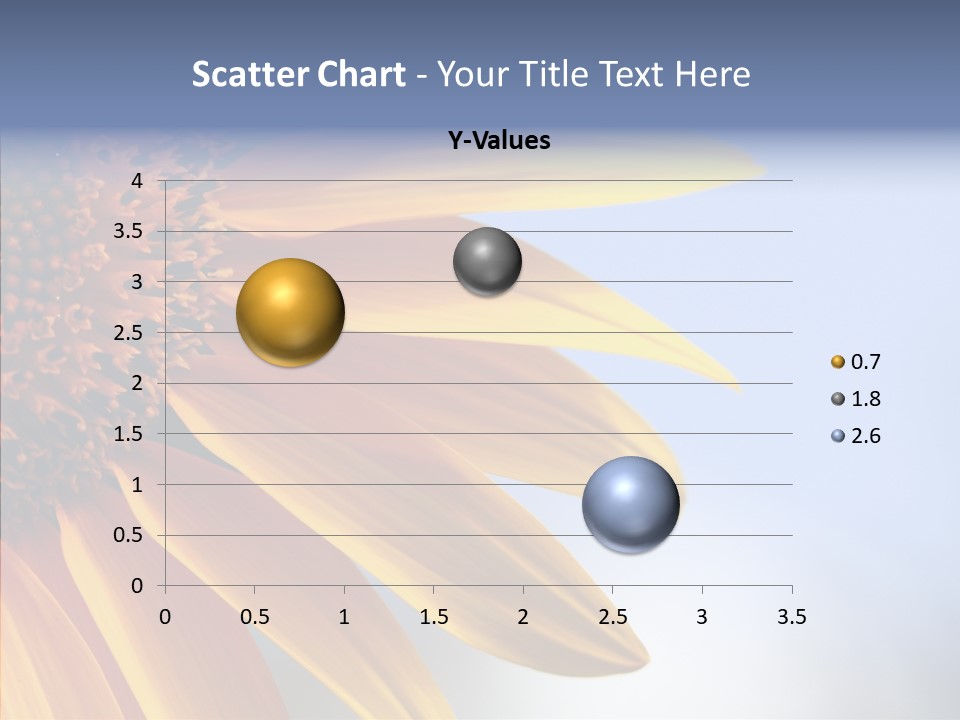 Scatter Chart - Your Title Text Here

Y-Values

4
3.5
3
2.5
2
1.5
1
0.5
0

0 0.5 1 1.5 2 2.5 3 3.5

0.7
1.8
2.6